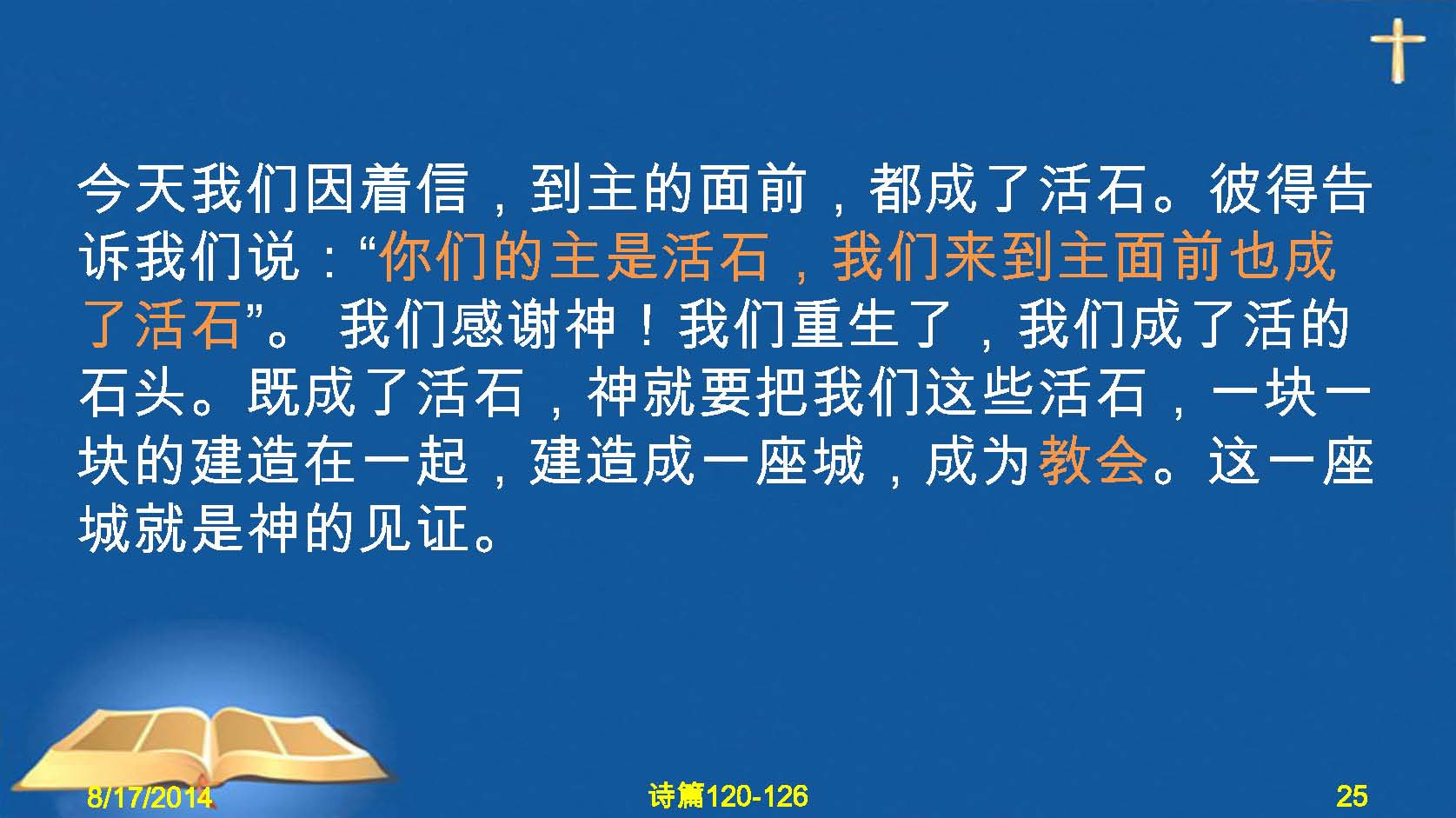 今天我们因着信，到主的面前，都成了活石。彼得告诉我们说：“你们的主是活石，我们来到主面前也成了活石”。 我们感谢神！我们重生了，我们成了活的石头。既成了活石，神就要把我们这些活石，一块一块的建造在一起，建造成一座城，成为教会。这一座城就是神的见证。

8/17/2014

诗篇120-126

25